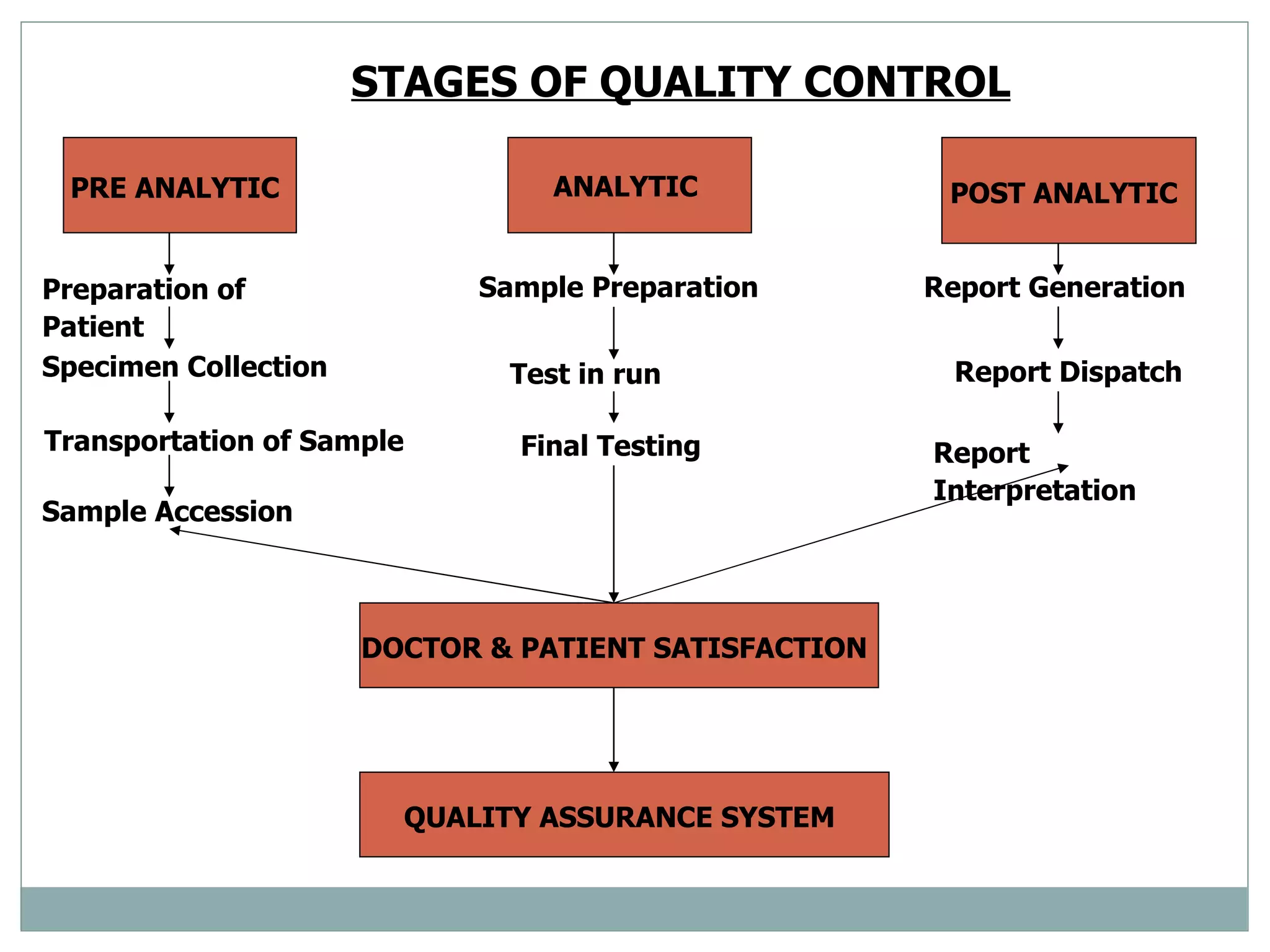 STAGES OF QUALITY CONTROL

PRE ANALYTIC

Preparation of Patient

Specimen Collection

Transportation of Sample

Sample Accession

ANALYTIC

Sample Preparation

Test in run

Final Testing

POST ANALYTIC

Report Generation

Report Dispatch

Report Interpretation

DOCTOR & PATIENT SATISFACTION

QUALITY ASSURANCE SYSTEM